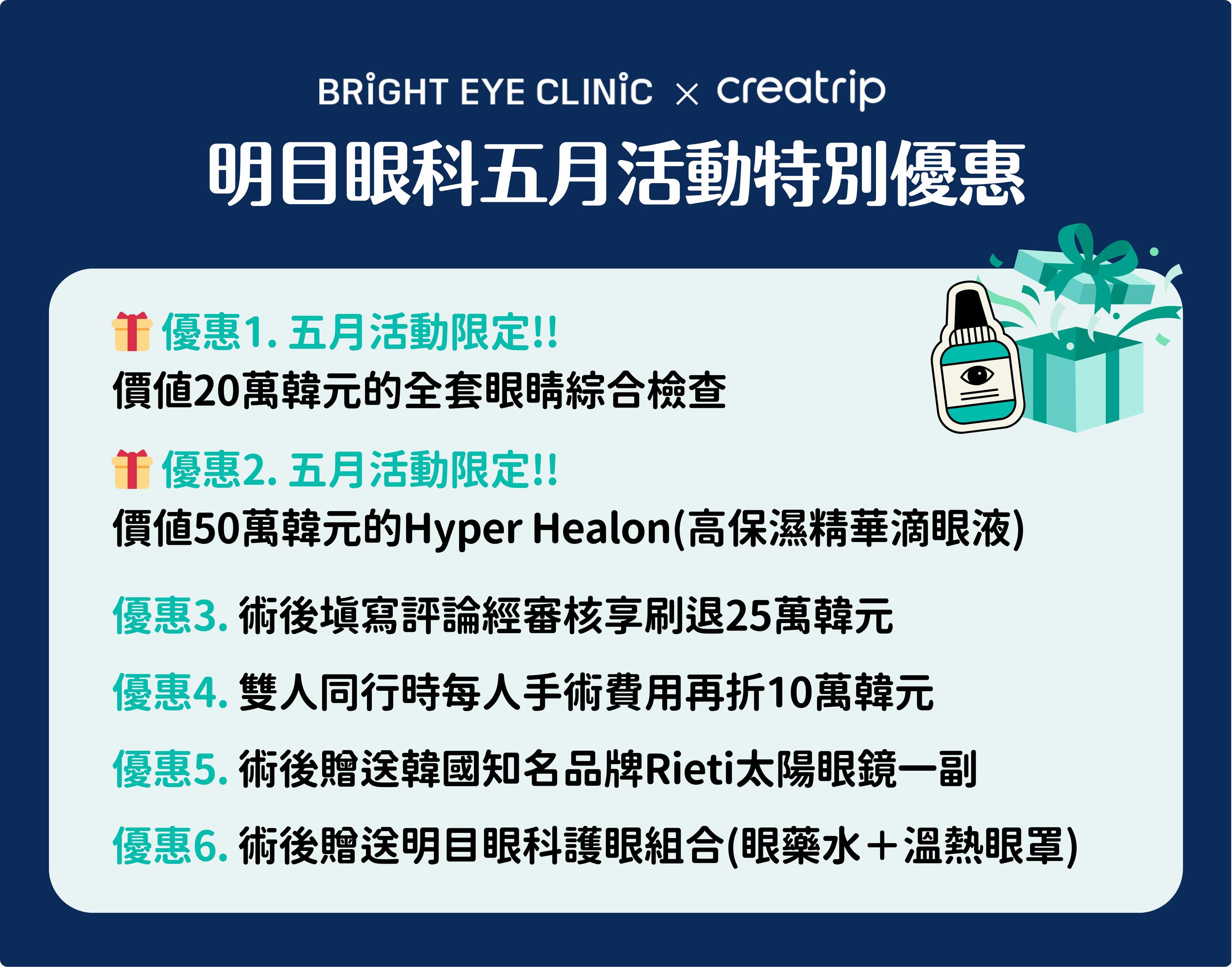 BRIGHT EYE CLINIC × creatrip

明目眼科五月活動特別優惠

優惠1. 五月活動限定!!
價值20萬韓元的全套眼睛綜合檢查

優惠2. 五月活動限定!!
價值50萬韓元的Hyper Healon(高保濕精華滴眼液)

優惠3. 術後填寫評論經審核享刷退25萬韓元

優惠4. 雙人同行時每人手術費用再折10萬韓元

優惠5. 術後贈送韓國知名品牌Rieti太陽眼鏡一副

優惠6. 術後贈送明目眼科護眼組合(眼藥水＋溫熱眼罩)